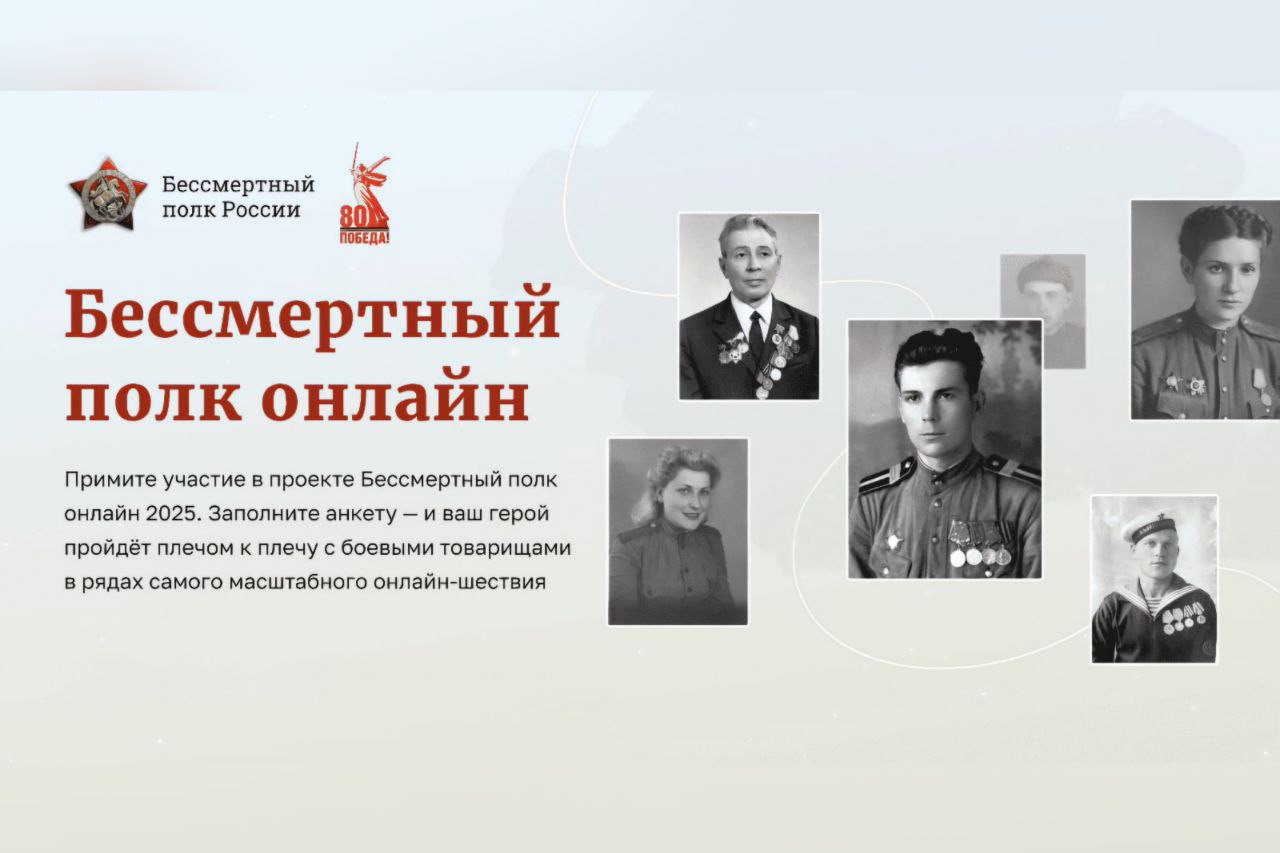 Бессмертный полк России

80 ПОБЕДА!

Бессмертный полк онлайн

Примите участие в проекте Бессмертный полк онлайн 2025. Заполните анкету — и ваш герой пройдёт плечом к плечу с боевыми товарищами в рядах самого масштабного онлайн-шествия